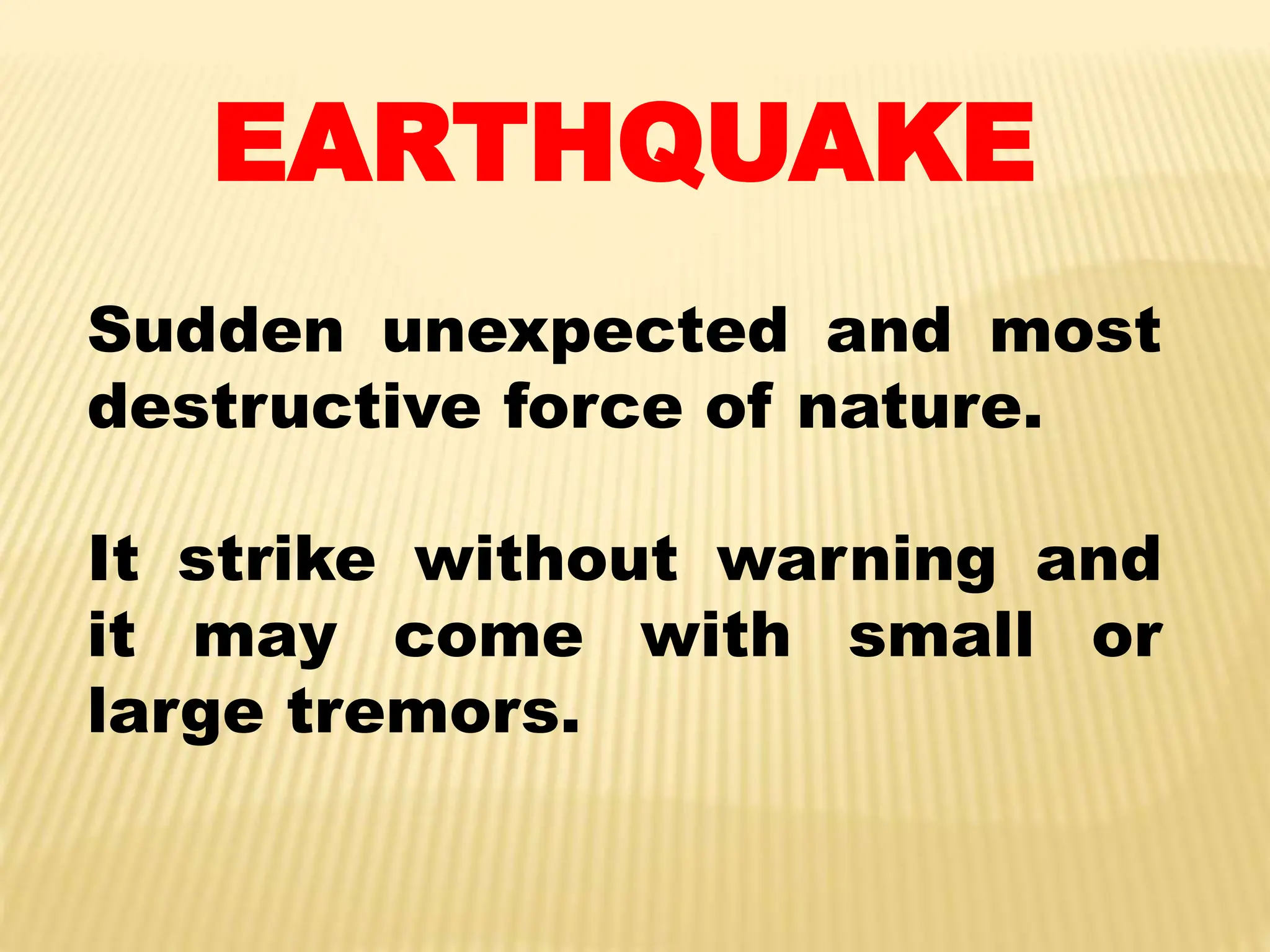 EARTHQUAKE

Sudden unexpected and most destructive force of nature.

It strike without warning and it may come with small or large tremors.